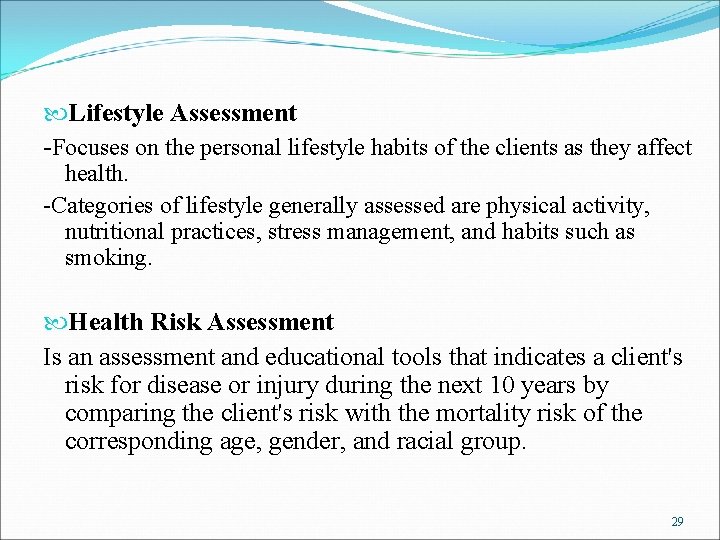 Lifestyle Assessment

-Focuses on the personal lifestyle habits of the clients as they affect health.

-Categories of lifestyle generally assessed are physical activity, nutritional practices, stress management, and habits such as smoking.

Health Risk Assessment

Is an assessment and educational tools that indicates a client's risk for disease or injury during the next 10 years by comparing the client's risk with the mortality risk of the corresponding age, gender, and racial group.

29